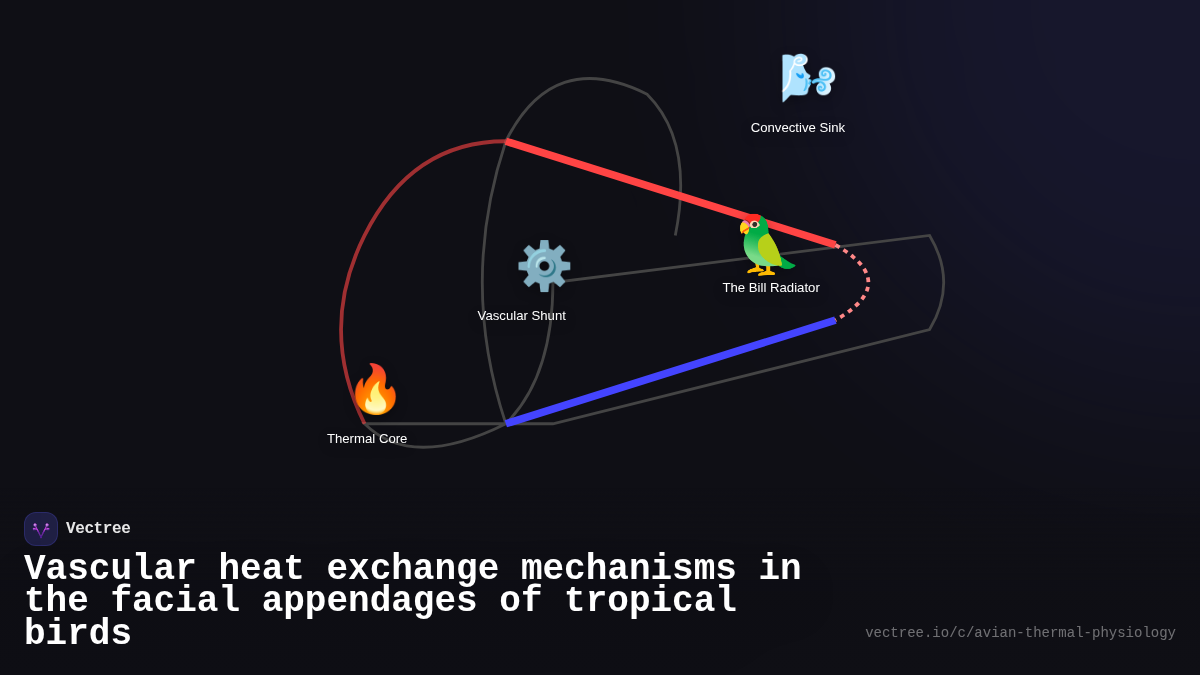 Convective Sink

The Bill Radiator

Vascular Shunt

Thermal Core

Vectree

Vascular heat exchange mechanisms in the facial appendages of tropical birds

vectree.io/c/avian-thermal-physiology